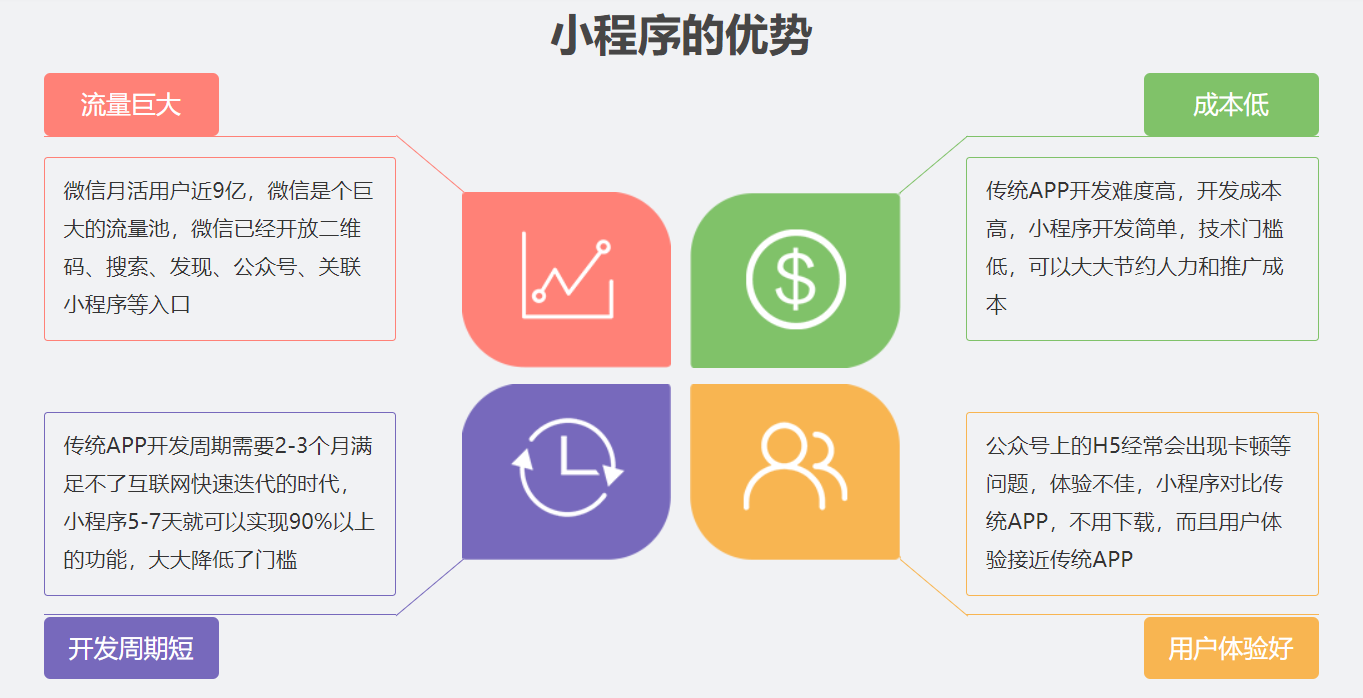 小程序的优势

流量巨大

微信月活用户近9亿，微信是个巨大的流量池，微信已经开放二维码、搜索、发现、公众号、关联小程序等入口

成本低

传统APP开发难度高，开发成本高，小程序开发简单，技术门槛低，可以大大节约人力和推广成本

传统APP开发周期需要2-3个月满足不了互联网快速迭代的时代，小程序5-7天就可以实现90%以上的功能，大大降低了门槛

开发周期短

公众号上的H5经常会出现卡顿等问题，体验不佳，小程序对比传统APP，不用下载，而且用户体验接近传统APP

用户体验好